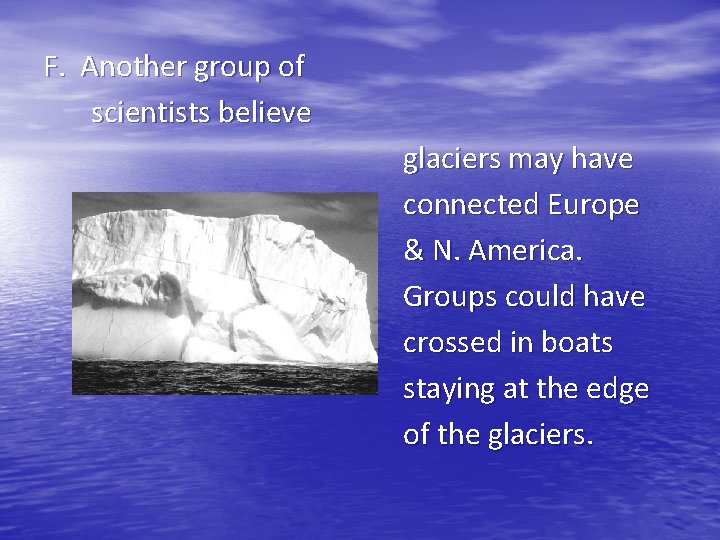 F. Another group of scientists believe glaciers may have connected Europe & N. America. Groups could have crossed in boats staying at the edge of the glaciers.